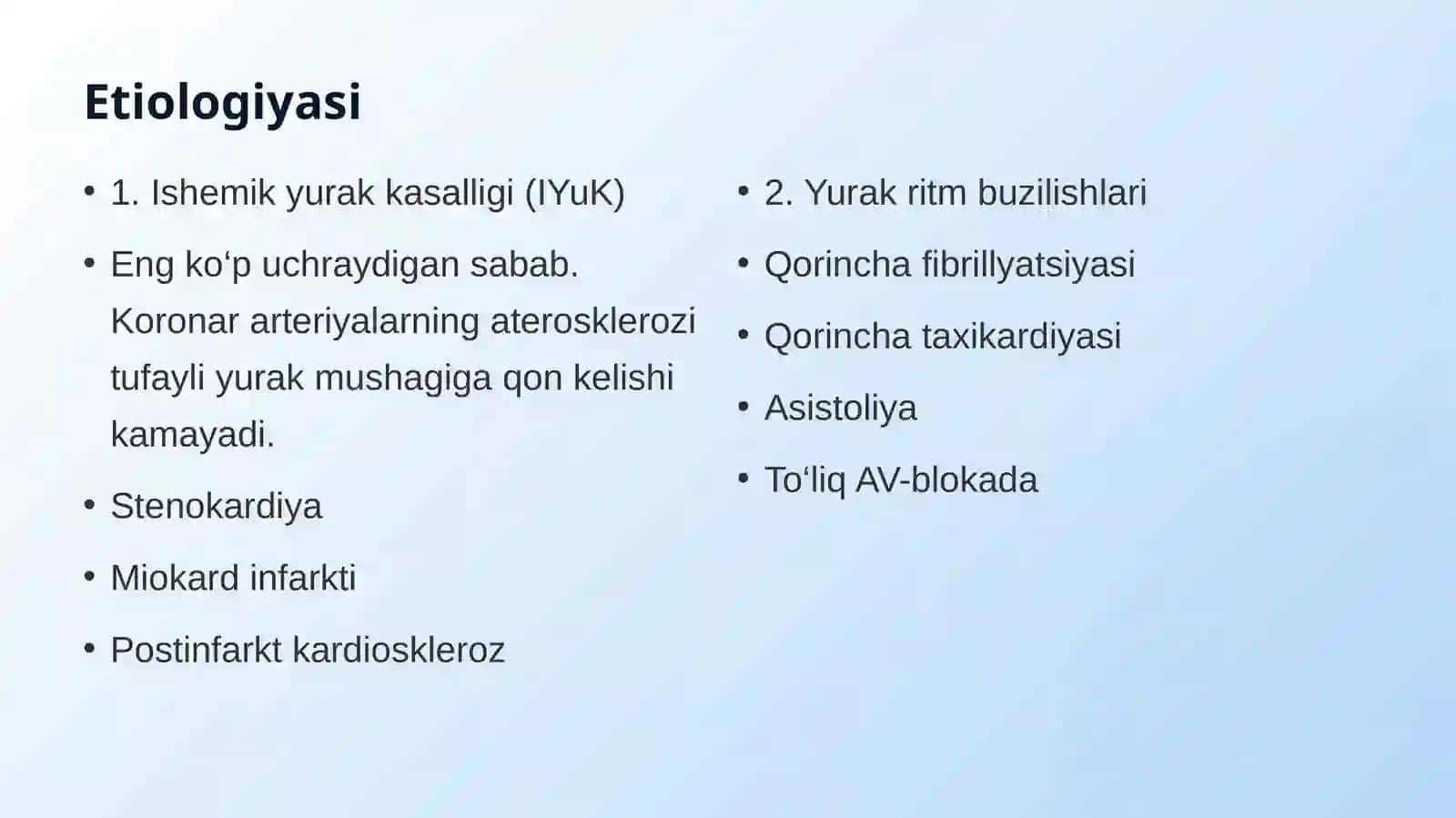 Etiologiyasi

• 1. Ishemik yurak kasalligi (IYuK)

• Eng ko‘p uchraydigan sabab. Koronar arteriyalarning aterosklerozi tufayli yurak mushagiga qon kelishi kamayadi.

• Stenokardiya

• Miokard infarkti

• Postinfarkt kardioskleroz

• 2. Yurak ritm buzilishlari

• Qorincha fibrillyatsiyasi

• Qorincha taxikardiyasi

• Asistoliya

• To‘liq AV-blokada